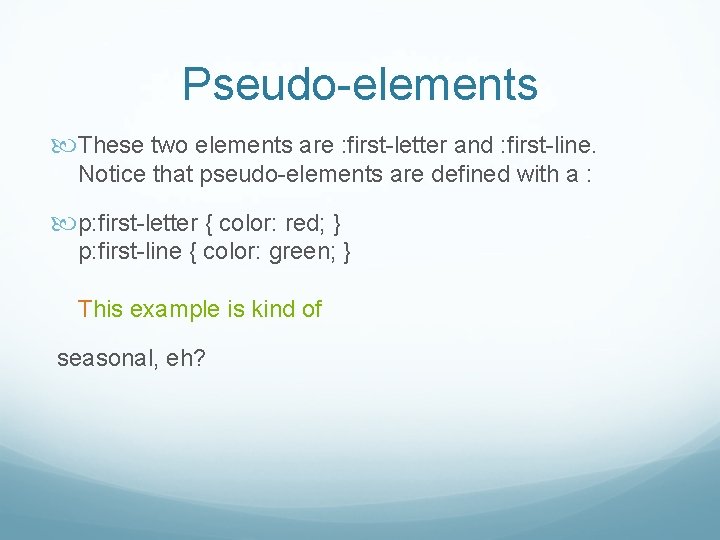 Pseudo-elements

These two elements are :first-letter and :first-line. Notice that pseudo-elements are defined with a :

p:first-letter { color: red; }
p:first-line { color: green; }

This example is kind of

seasonal, eh?